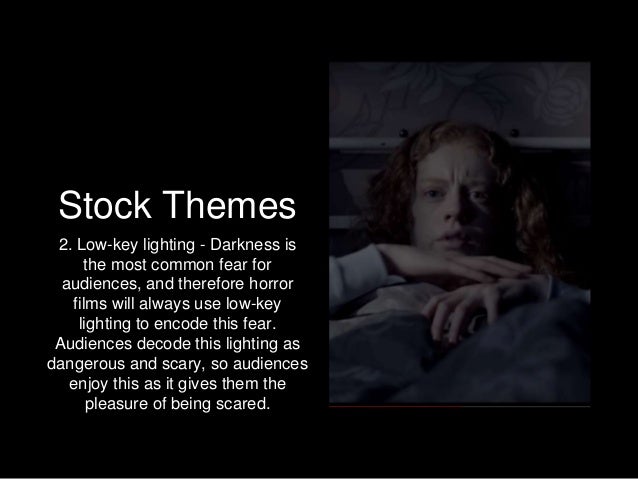 Stock Themes

2. Low-key lighting - Darkness is the most common fear for audiences, and therefore horror films will always use low-key lighting to encode this fear. Audiences decode this lighting as dangerous and scary, so audiences enjoy this as it gives them the pleasure of being scared.